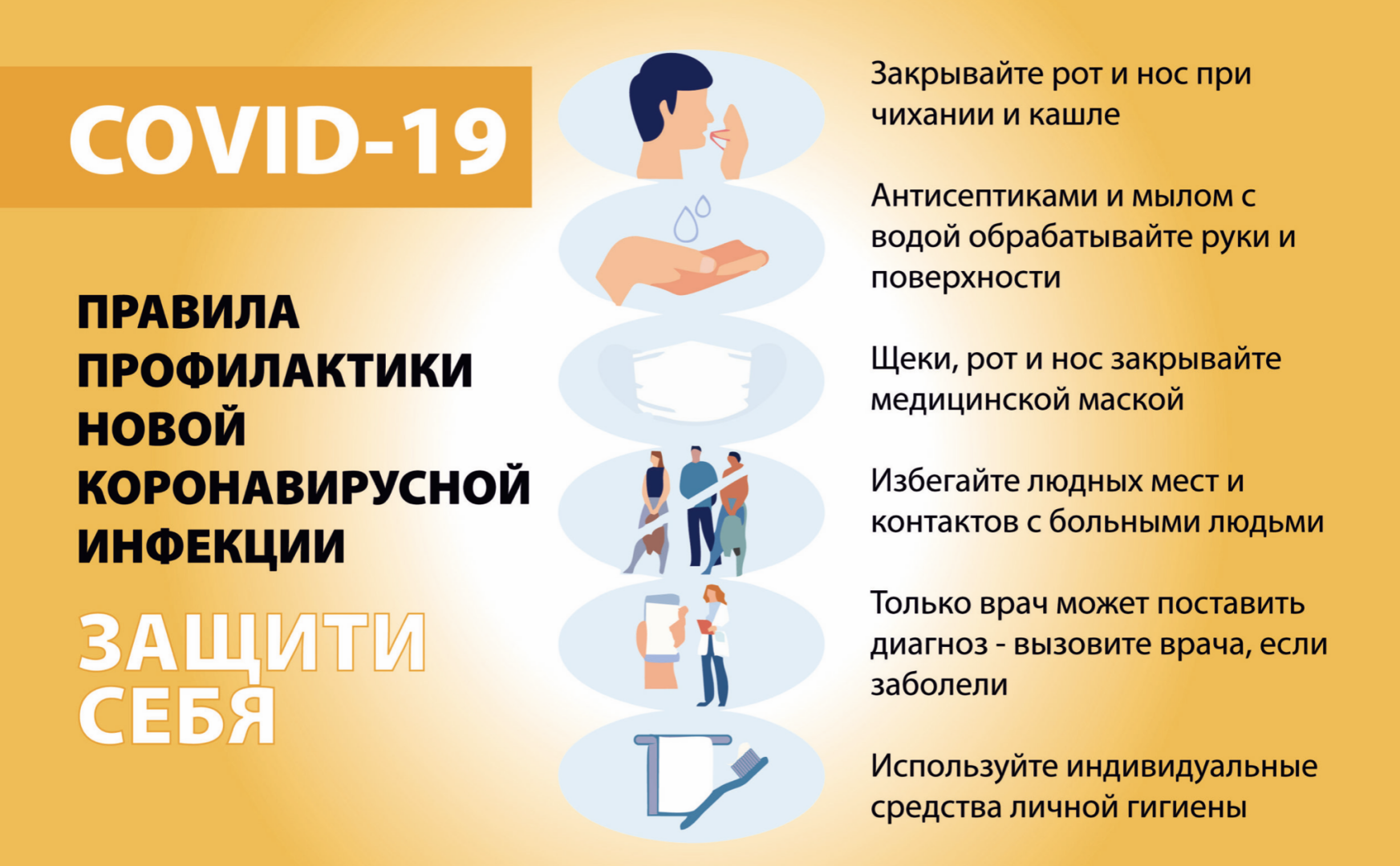 COVID-19

ПРАВИЛА ПРОФИЛАКТИКИ НОВОЙ КОРОНАВИРУСНОЙ ИНФЕКЦИИ

ЗАЩИТИ СЕБЯ

Закрывайте рот и нос при чихании и кашле

Антисептиками и мылом с водой обрабатывайте руки и поверхности

Щеки, рот и нос закрывайте медицинской маской

Избегайте людных мест и контактов с больными людьми

Только врач может поставить диагноз - вызовите врача, если заболели

Используйте индивидуальные средства личной гигиены